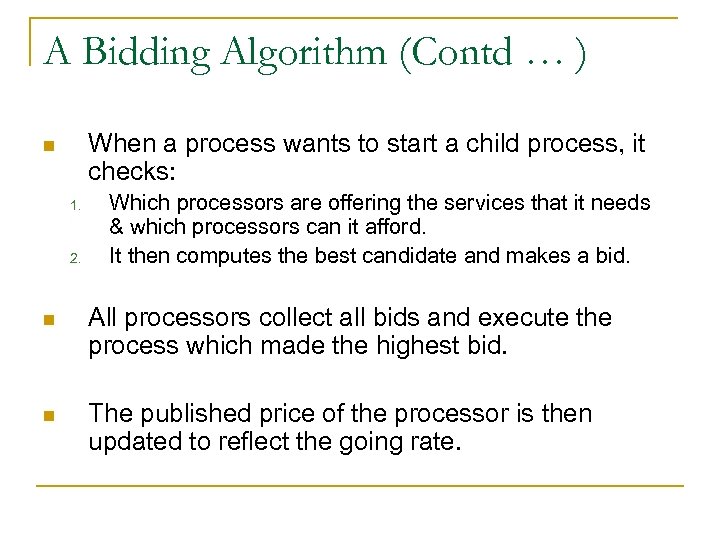 A Bidding Algorithm (Contd … )

When a process wants to start a child process, it checks:

1. Which processors are offering the services that it needs & which processors can it afford.
2. It then computes the best candidate and makes a bid.

All processors collect all bids and execute the process which made the highest bid.

The published price of the processor is then updated to reflect the going rate.